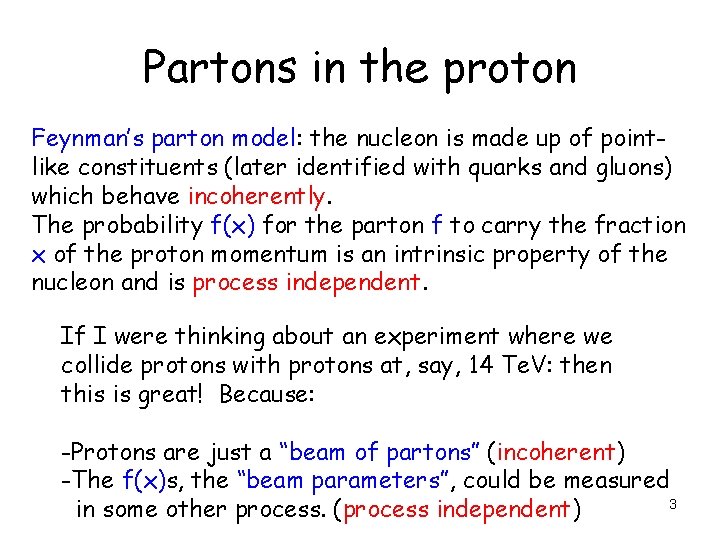 Partons in the proton

Feynman's parton model: the nucleon is made up of point-like constituents (later identified with quarks and gluons) which behave incoherently.
The probability f(x) for the parton f to carry the fraction x of the proton momentum is an intrinsic property of the nucleon and is process independent.

If I were thinking about an experiment where we collide protons with protons at, say, 14 TeV: then this is great! Because:

-Protons are just a "beam of partons" (incoherent)
-The f(x)s, the "beam parameters", could be measured in some other process. (process independent)

3